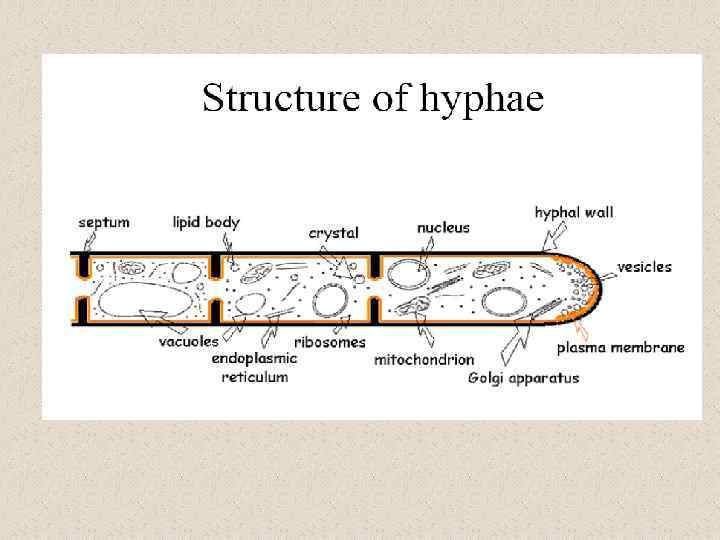 Structure of hyphae

septum
lipid body
crystal
nucleus
hyphal wall
vesicles
vacuoles
endoplasmic reticulum
ribosomes
mitochondrion
Golgi apparatus
plasma membrane